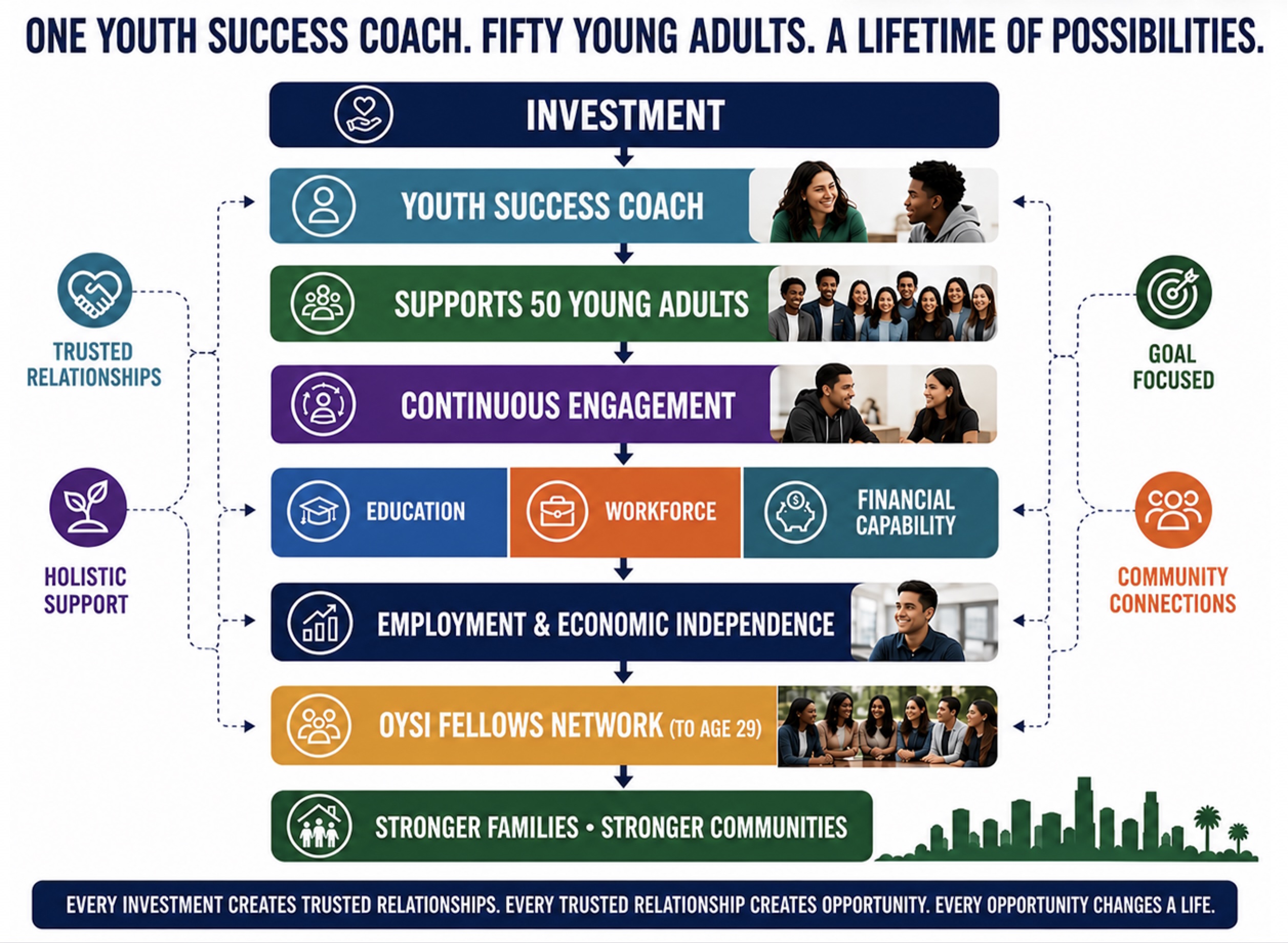 ONE YOUTH SUCCESS COACH. FIFTY YOUNG ADULTS. A LIFETIME OF POSSIBILITIES.

INVESTMENT

YOUTH SUCCESS COACH

SUPPORTS 50 YOUNG ADULTS

CONTINUOUS ENGAGEMENT

EDUCATION

WORKFORCE

FINANCIAL CAPABILITY

EMPLOYMENT & ECONOMIC INDEPENDENCE

OYSI FELLOWS NETWORK (TO AGE 29)

STRONGER FAMILIES • STRONGER COMMUNITIES

TRUSTED RELATIONSHIPS

HOLISTIC SUPPORT

GOAL FOCUSED

COMMUNITY CONNECTIONS

EVERY INVESTMENT CREATES TRUSTED RELATIONSHIPS. EVERY TRUSTED RELATIONSHIP CREATES OPPORTUNITY. EVERY OPPORTUNITY CHANGES A LIFE.